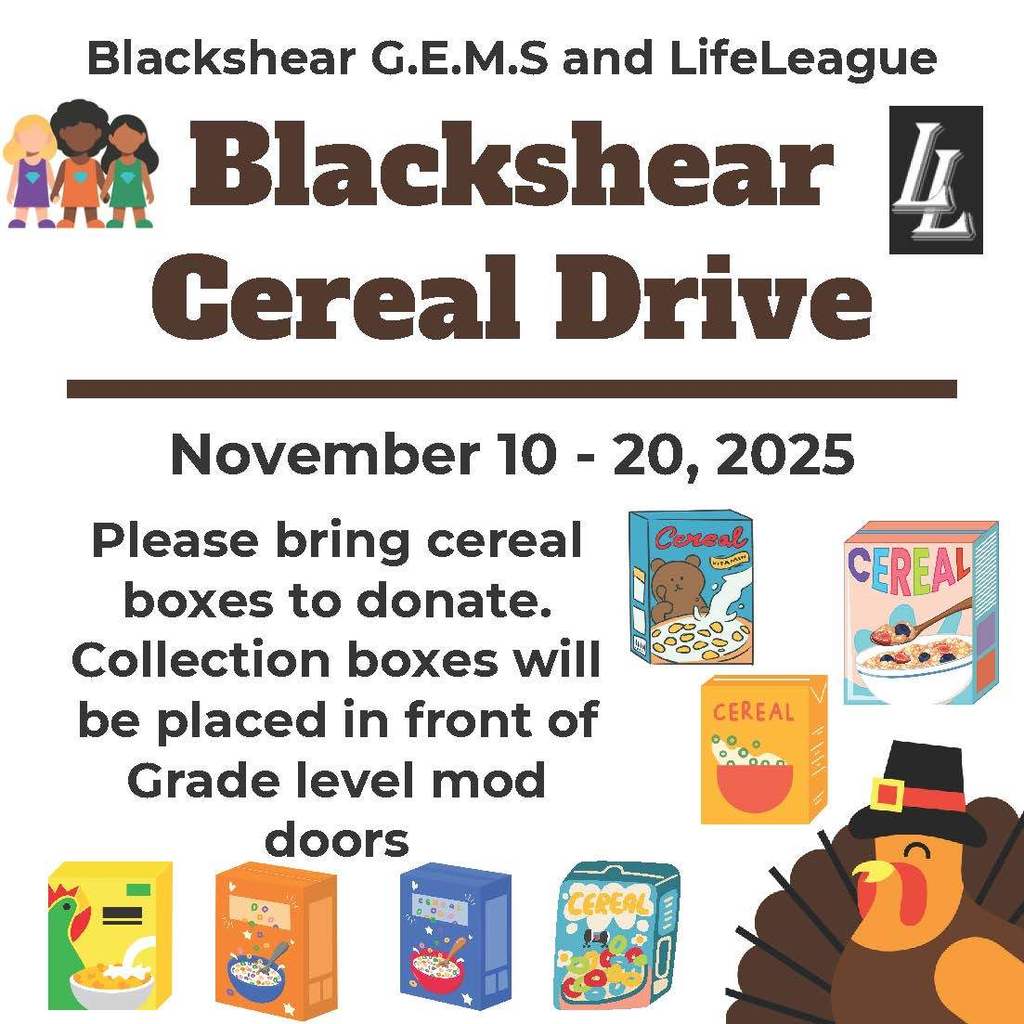 Blackshear G.E.M.S and LifeLeague

LL

Blackshear Cereal Drive

November 10 - 20, 2025

Please bring cereal boxes to donate. Collection boxes will be placed in front of Grade level mod doors

Cereal
VITAMIN

CEREAL

CEREAL

CEREAL